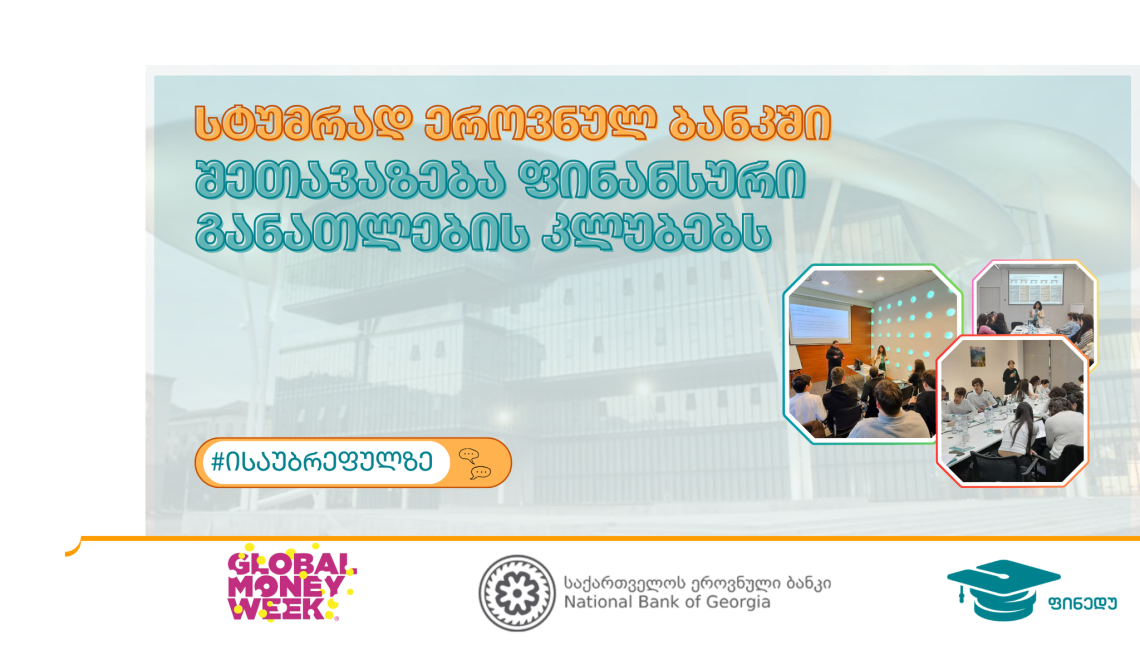 სტუმრად ეროვნულ ბანკში
შეთავაზება ფინანსური განათლების კლუბებს

#ისაუბრეფულზე

GLOBAL MONEY WEEK

საქართველოს ეროვნული ბანკი
National Bank of Georgia

ფინედუ